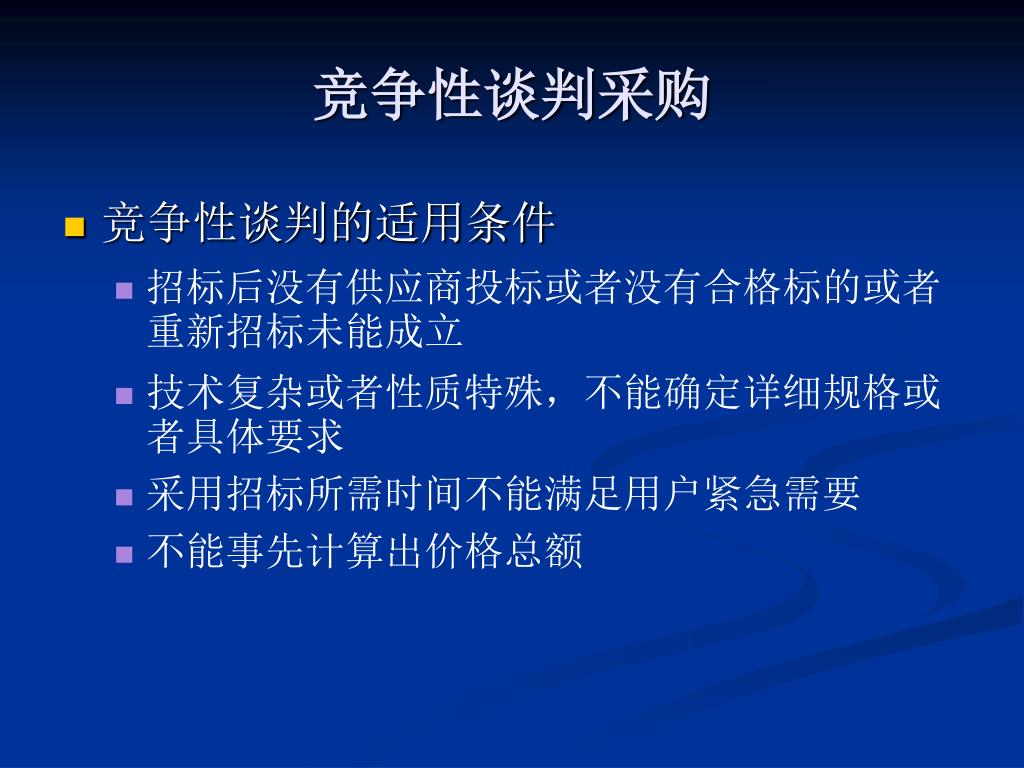 竞争性谈判采购

竞争性谈判的适用条件

招标后没有供应商投标或者没有合格标的或者重新招标未能成立

技术复杂或者性质特殊，不能确定详细规格或者具体要求

采用招标所需时间不能满足用户紧急需要

不能事先计算出价格总额